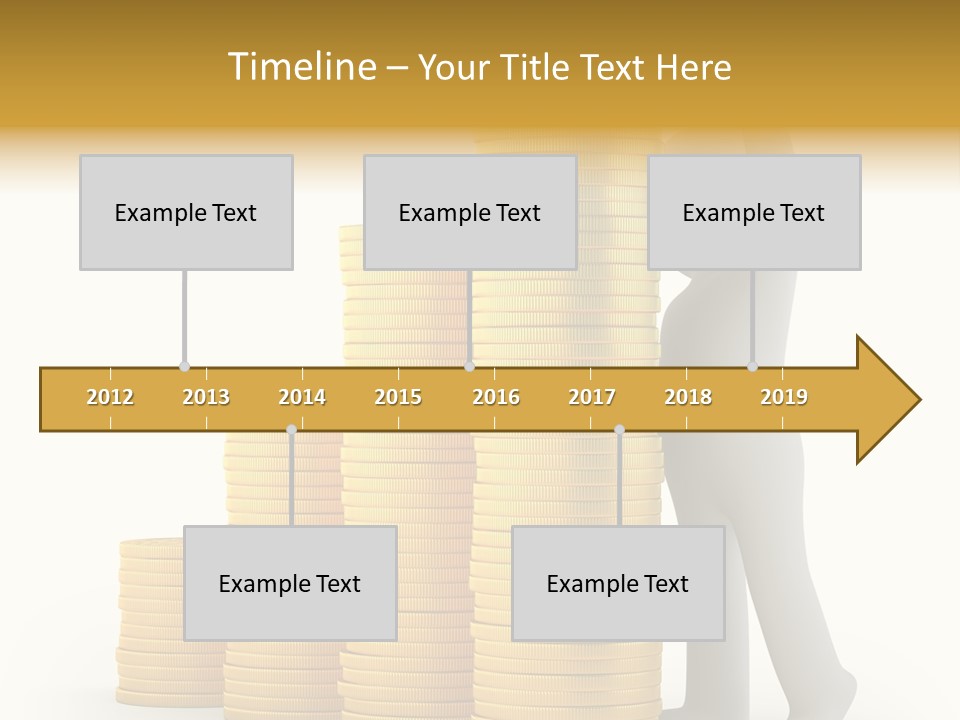 Timeline – Your Title Text Here

Example Text

Example Text

Example Text

2012 2013 2014 2015 2016 2017 2018 2019

Example Text

Example Text